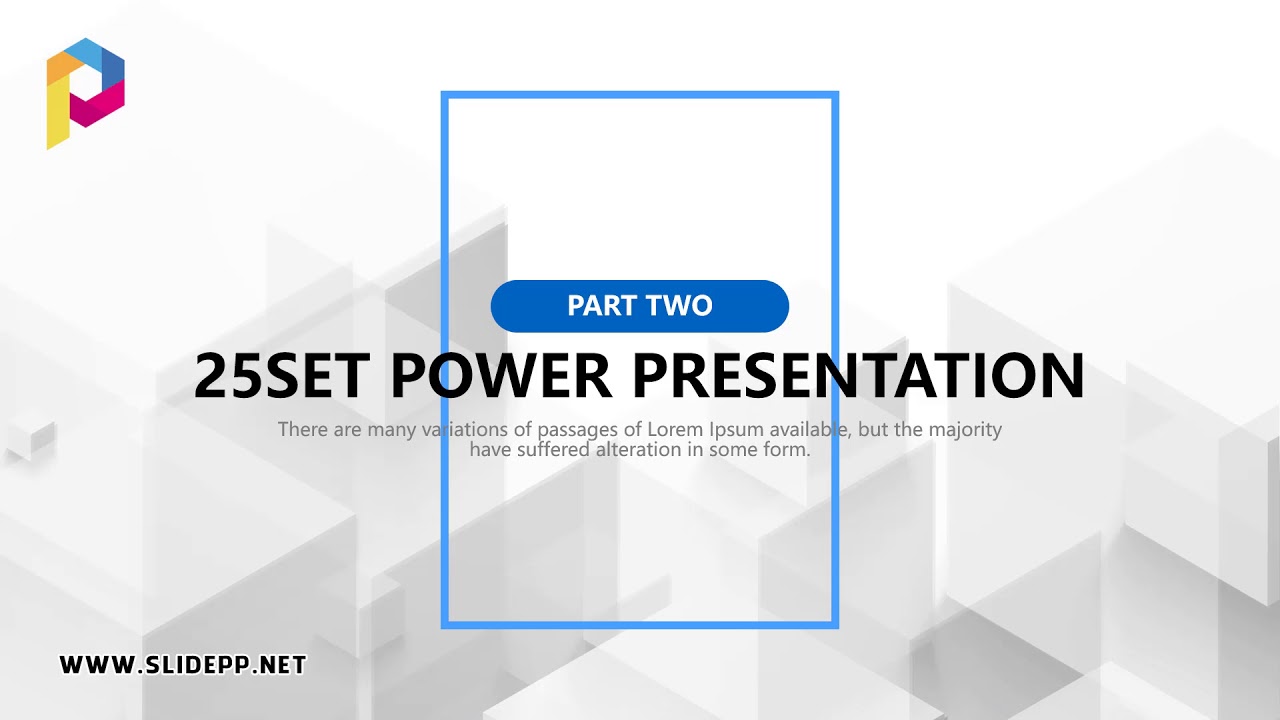 PART TWO

25SET POWER PRESENTATION

There are many variations of passages of Lorem Ipsum available, but the majority have suffered alteration in some form.

WWW.SLIDEPP.NET